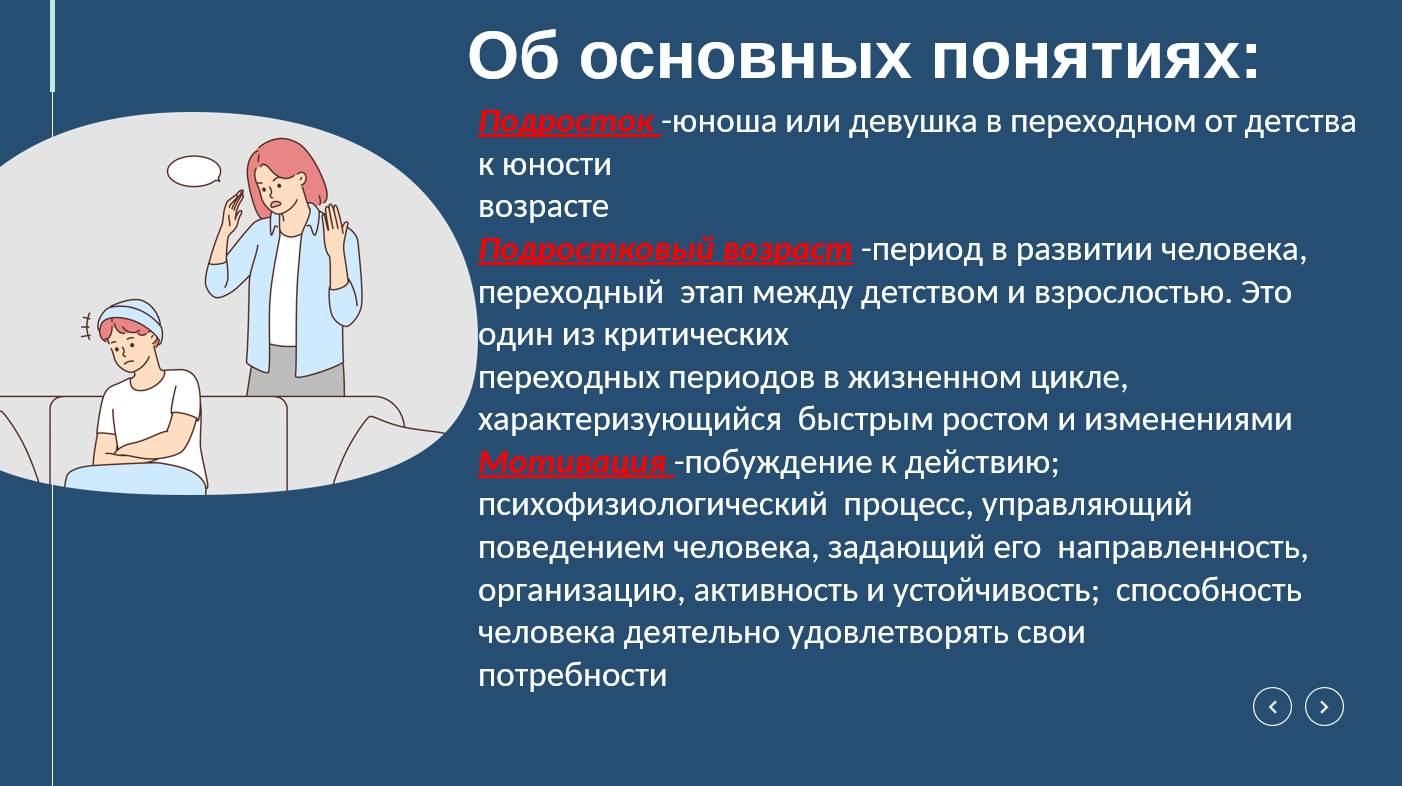 Об основных понятиях:

Подросток -юноша или девушка в переходном от детства к юности возрасте

Подростковый возраст -период в развитии человека, переходный этап между детством и взрослостью. Это один из критических переходных периодов в жизненном цикле, характеризующийся быстрым ростом и изменениями

Мотивация -побуждение к действию; психофизиологический процесс, управляющий поведением человека, задающий его направленность, организацию, активность и устойчивость; способность человека деятельно удовлетворять свои потребности